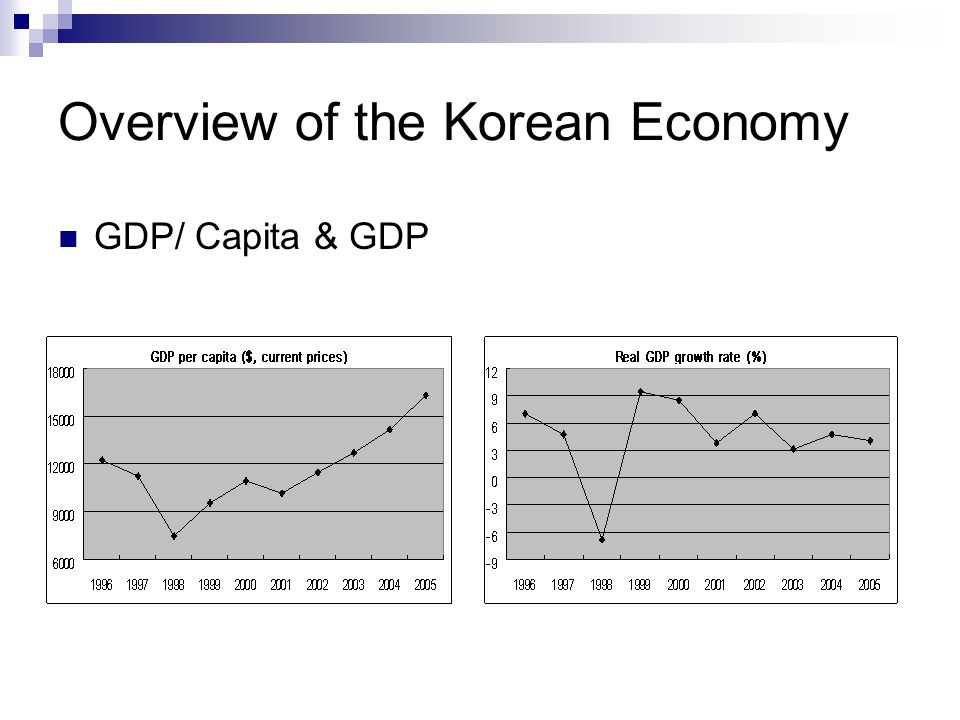 Overview of the Korean Economy

GDP/ Capita & GDP

GDP per capita ($, current prices)

18000
15000
12000
9000
6000

1996 1997 1998 1999 2000 2001 2002 2003 2004 2005

Real GDP growth rate (%)

12
9
6
3
0
-3
-6
-9

1996 1997 1998 1999 2000 2001 2002 2003 2004 2005